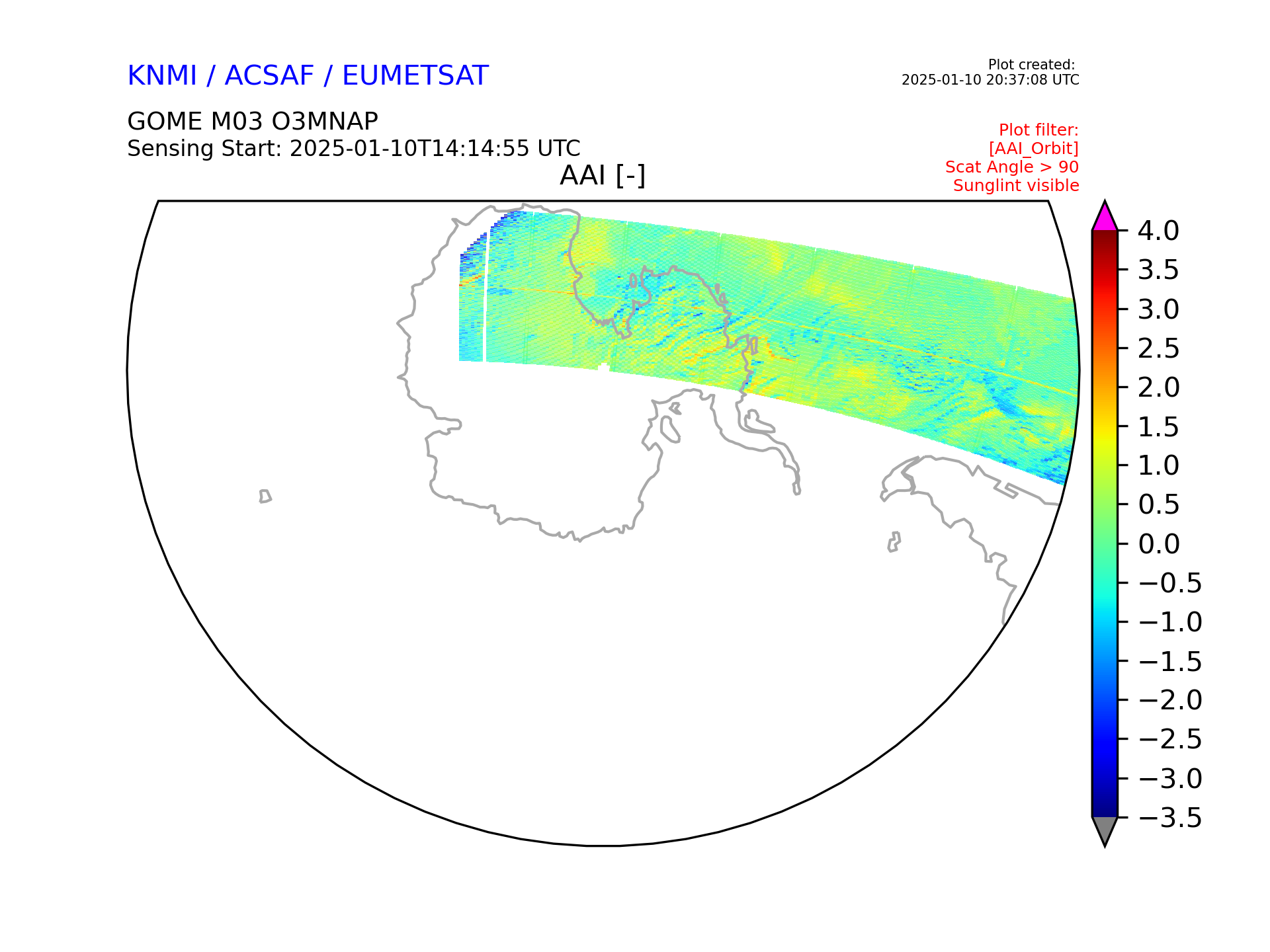 KNMI / ACSAF / EUMETSAT

Plot created:
2025-01-10 20:37:08 UTC

GOME M03 O3MNAP
Sensing Start: 2025-01-10T14:14:55 UTC

Plot filter:
[AAI_Orbit]
Scat Angle > 90
Sunglint visible

AAI [-]

4.0
3.5
3.0
2.5
2.0
1.5
1.0
0.5
0.0
−0.5
−1.0
−1.5
−2.0
−2.5
−3.0
−3.5